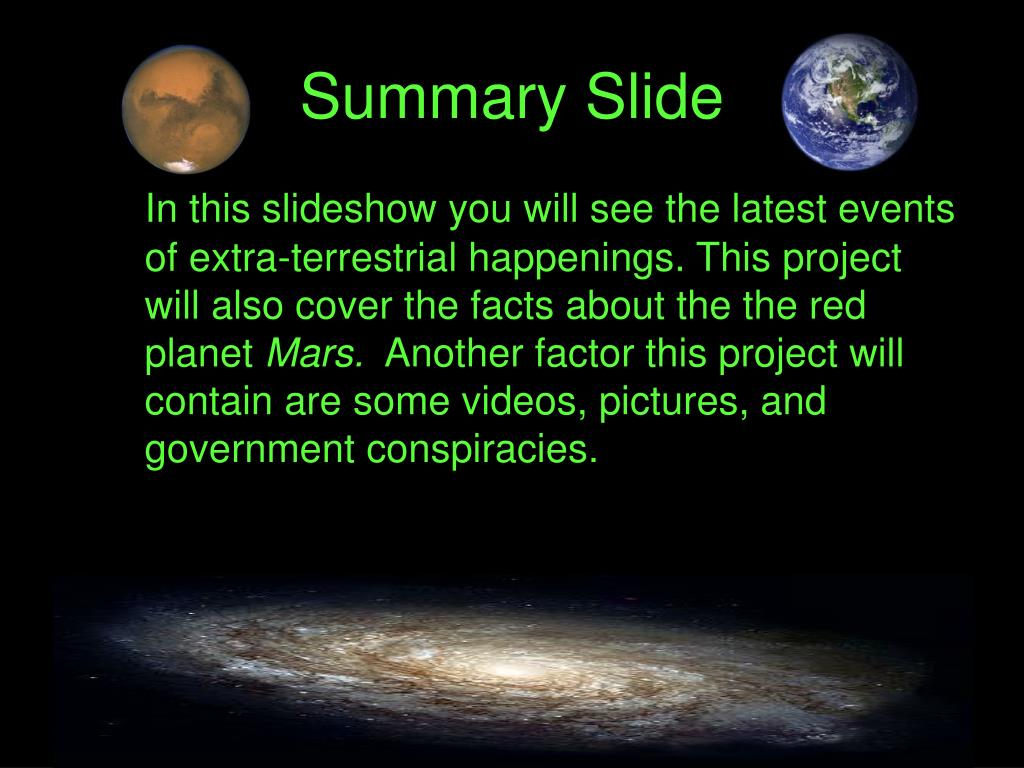 Summary Slide

In this slideshow you will see the latest events of extra-terrestrial happenings. This project will also cover the facts about the the red planet Mars. Another factor this project will contain are some videos, pictures, and government conspiracies.